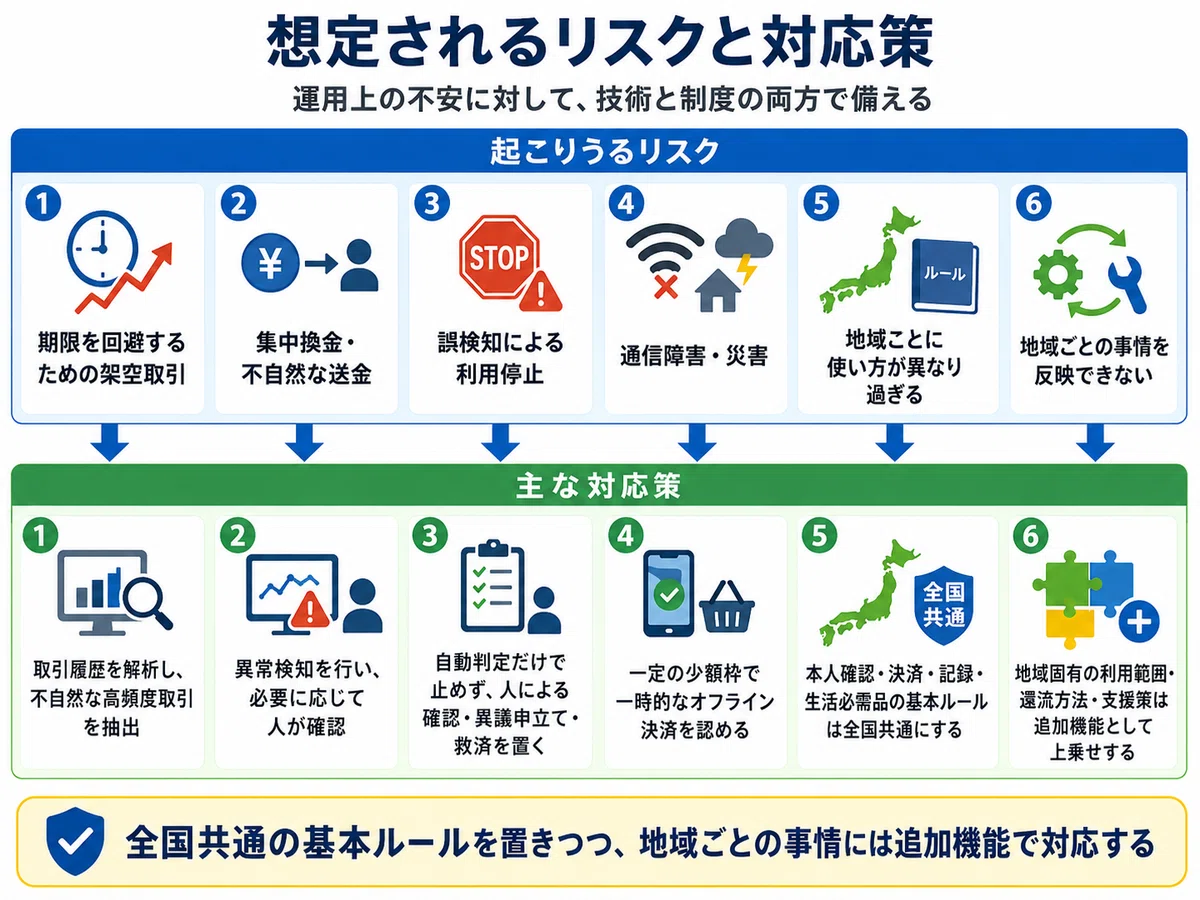 想定されるリスクと対応策

運用上の不安に対して、技術と制度の両方で備える

起こりうるリスク

1
期限を回避するための架空取引

2
¥
集中換金・不自然な送金

3
STOP
誤検知による利用停止

4
通信障害・災害

5
ルール
地域ことに使い方が異なり過ぎる

6
地域ごとの事情を反映できない

主な対応策

1
取引履歴を解析し、不自然な高頻度取引を抽出

2
異常検知を行い、必要に応じて人が確認

3
自動判定だけで止めず、人による確認・異議申立て・救済を置く

4
一定の少額枠で一時的なオフライン決済を認める

5
全国共通
本人確認・決済・記録・生活必需品の基本ルールは全国共通にする

6
地域固有の利用範囲・還流方法・支援策は追加機能として上乗せする

全国共通の基本ルールを置きつつ、地域ごとの事情には追加機能で対応する